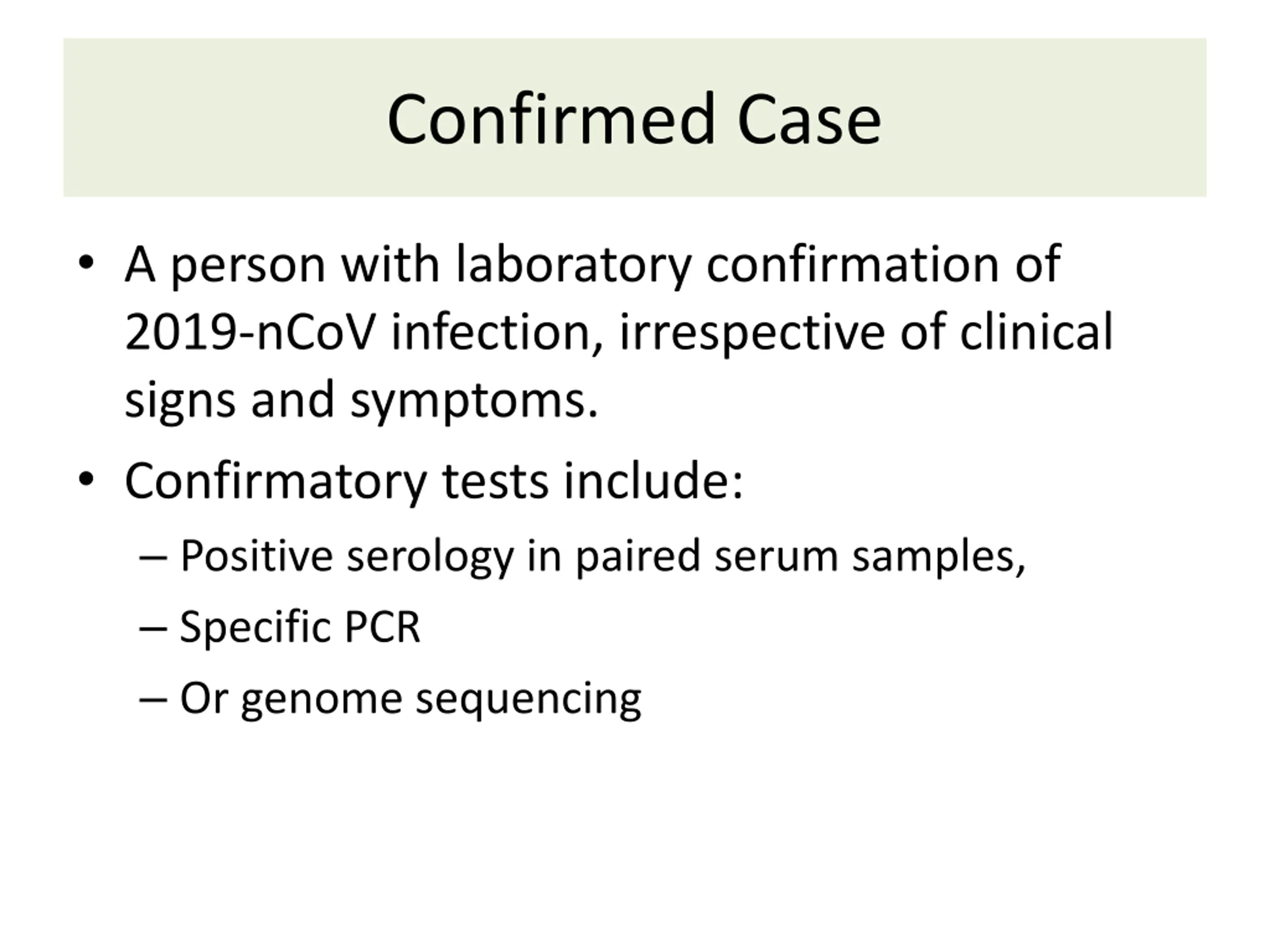 Confirmed Case

• A person with laboratory confirmation of 2019-nCoV infection, irrespective of clinical signs and symptoms.

• Confirmatory tests include:

– Positive serology in paired serum samples,

– Specific PCR

– Or genome sequencing